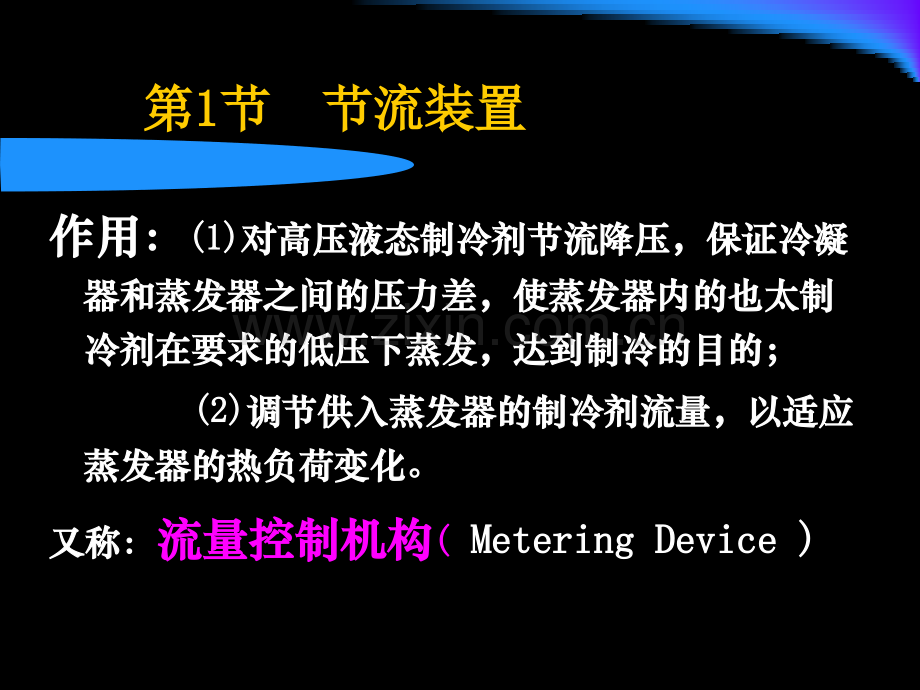 第1节　节流装置

作用：(1)对高压液态制冷剂节流降压，保证冷凝器和蒸发器之间的压力差，使蒸发器内的也太制冷剂在要求的低压下蒸发，达到制冷的目的；

(2)调节供入蒸发器的制冷剂流量，以适应蒸发器的热负荷变化。

又称：流量控制机构( Metering Device )

www.zixin.com.cn